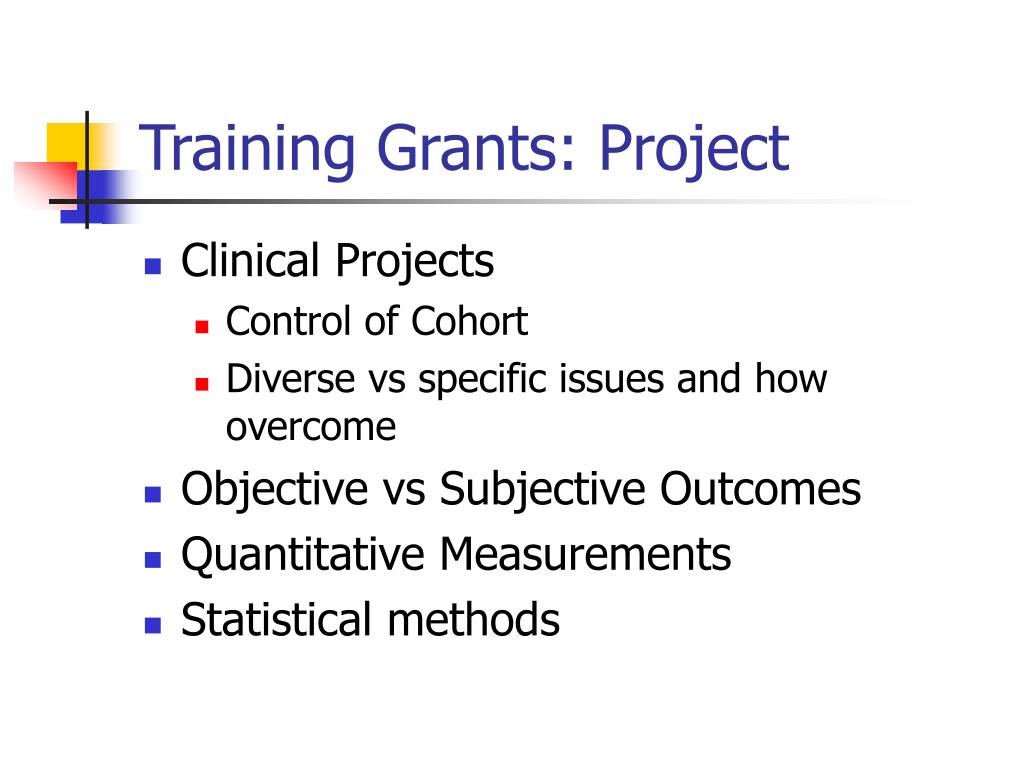 Training Grants: Project

- Clinical Projects
  - Control of Cohort
  - Diverse vs specific issues and how overcome
- Objective vs Subjective Outcomes
- Quantitative Measurements
- Statistical methods